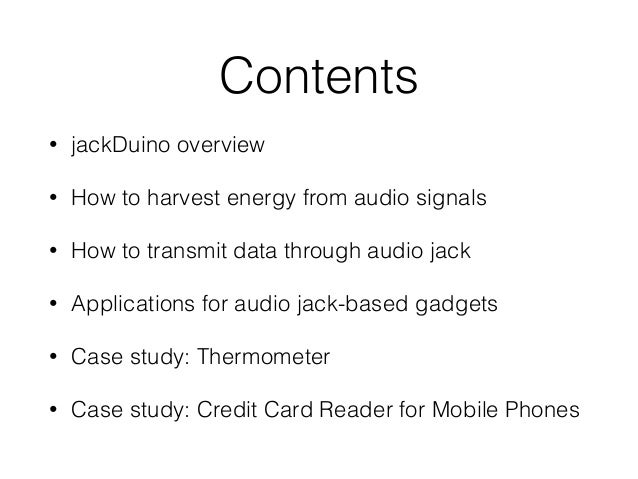 Contents

• jackDuino overview

• How to harvest energy from audio signals

• How to transmit data through audio jack

• Applications for audio jack-based gadgets

• Case study: Thermometer

• Case study: Credit Card Reader for Mobile Phones